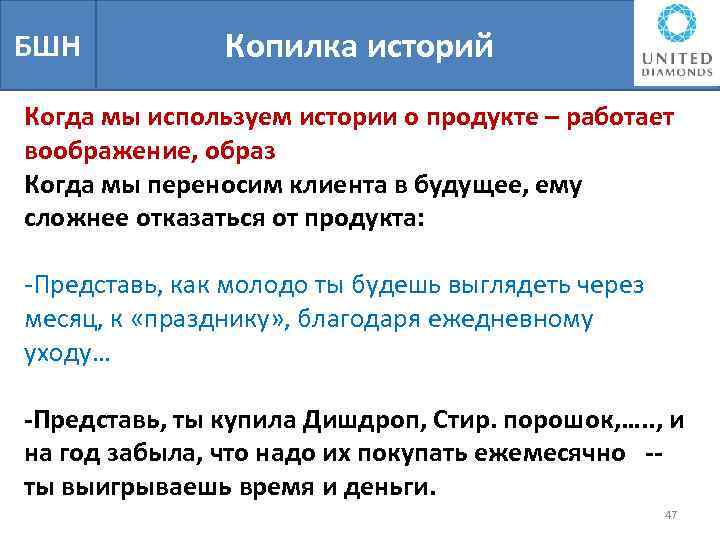 БШН

Копилка историй

UNITED DIAMONDS

Когда мы используем истории о продукте – работает воображение, образ
Когда мы переносим клиента в будущее, ему сложнее отказаться от продукта:

-Представь, как молодо ты будешь выглядеть через месяц, к «празднику», благодаря ежедневному уходу…

-Представь, ты купила Дишдроп, Стир. порошок,….., и на год забыла, что надо их покупать ежемесячно -- ты выигрываешь время и деньги.

47